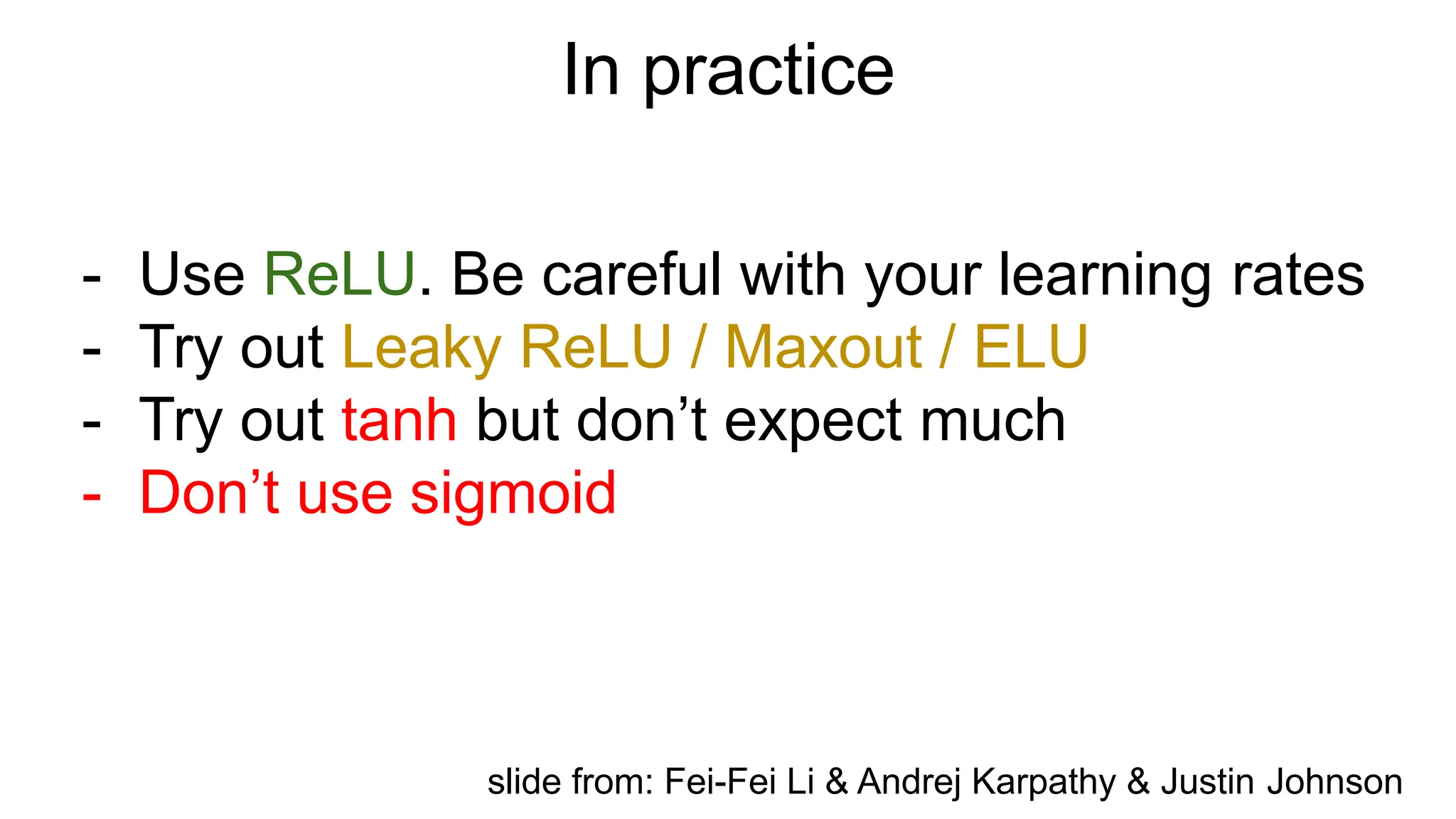 In practice

- Use ReLU. Be careful with your learning rates
- Try out Leaky ReLU / Maxout / ELU
- Try out tanh but don’t expect much
- Don’t use sigmoid

slide from: Fei-Fei Li & Andrej Karpathy & Justin Johnson